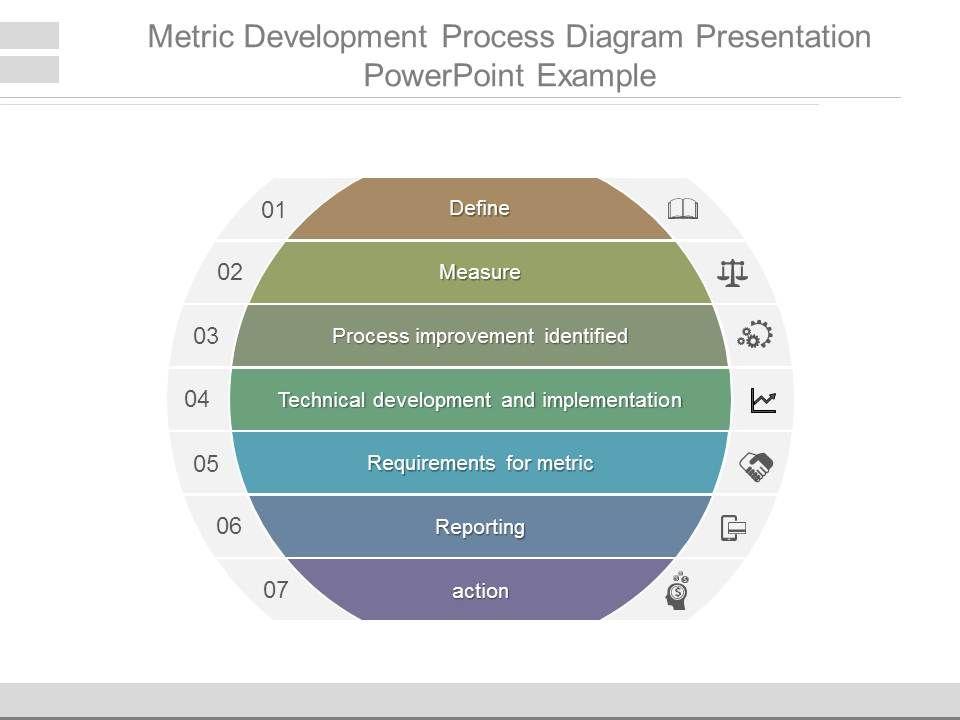 Metric Development Process Diagram Presentation PowerPoint Example

01 Define

02 Measure

03 Process improvement identified

04 Technical development and implementation

05 Requirements for metric

06 Reporting

07 action